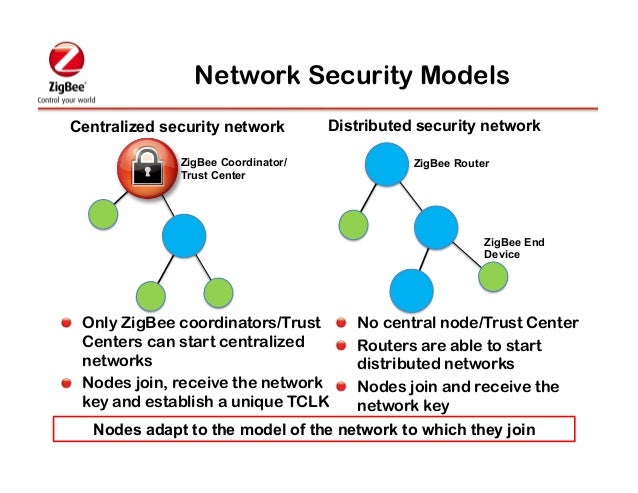 ZigBee
Control your world

Network Security Models

Centralized security network

ZigBee Coordinator/ Trust Center

- Only ZigBee coordinators/Trust Centers can start centralized networks
- Nodes join, receive the network key and establish a unique TCLK

Distributed security network

ZigBee Router

ZigBee End Device

- No central node/Trust Center
- Routers are able to start distributed networks
- Nodes join and receive the network key

Nodes adapt to the model of the network to which they join